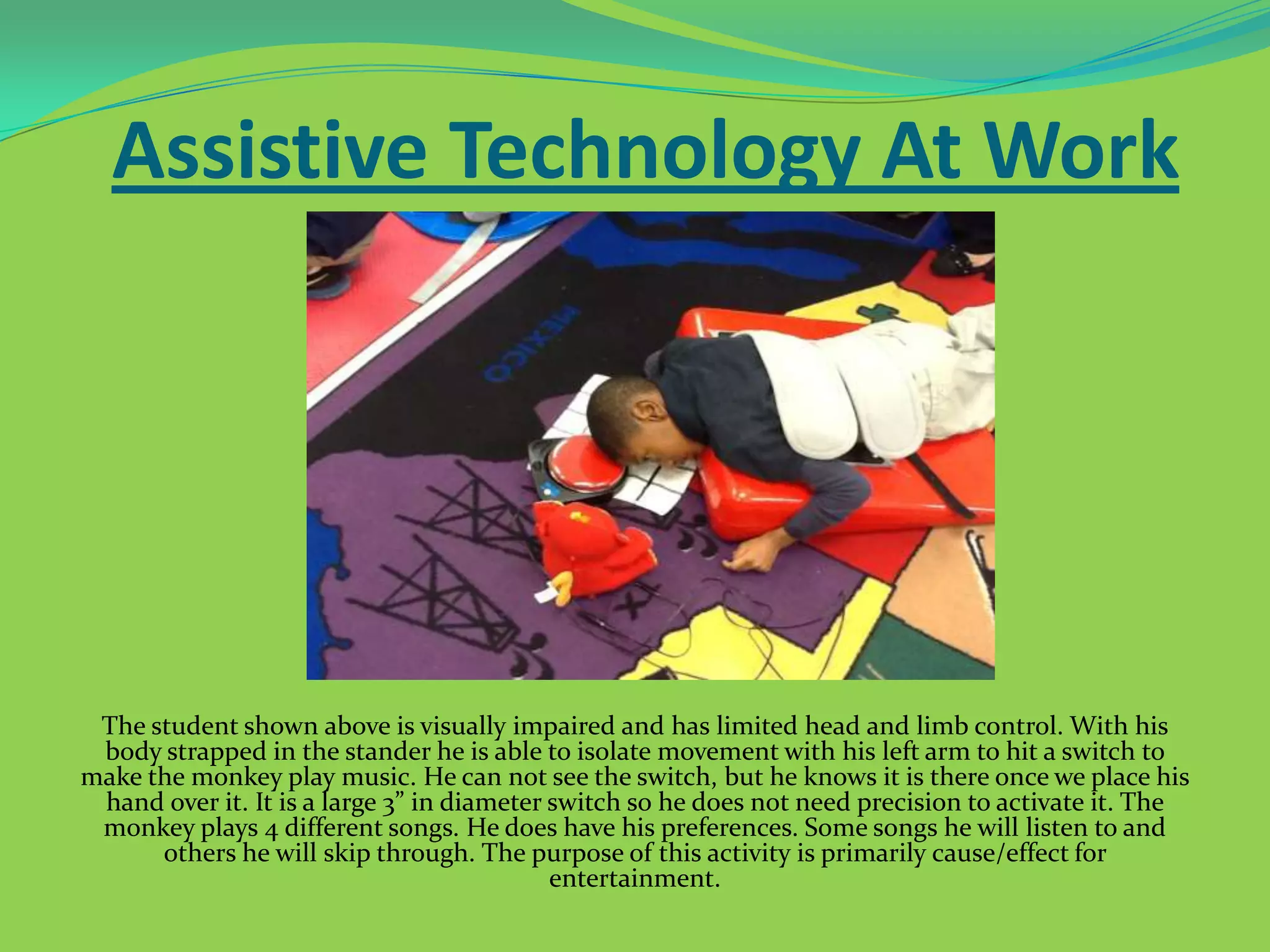 Assistive Technology At Work

MEXICO

The student shown above is visually impaired and has limited head and limb control. With his body strapped in the stander he is able to isolate movement with his left arm to hit a switch to make the monkey play music. He can not see the switch, but he knows it is there once we place his hand over it. It is a large 3” in diameter switch so he does not need precision to activate it. The monkey plays 4 different songs. He does have his preferences. Some songs he will listen to and others he will skip through. The purpose of this activity is primarily cause/effect for entertainment.